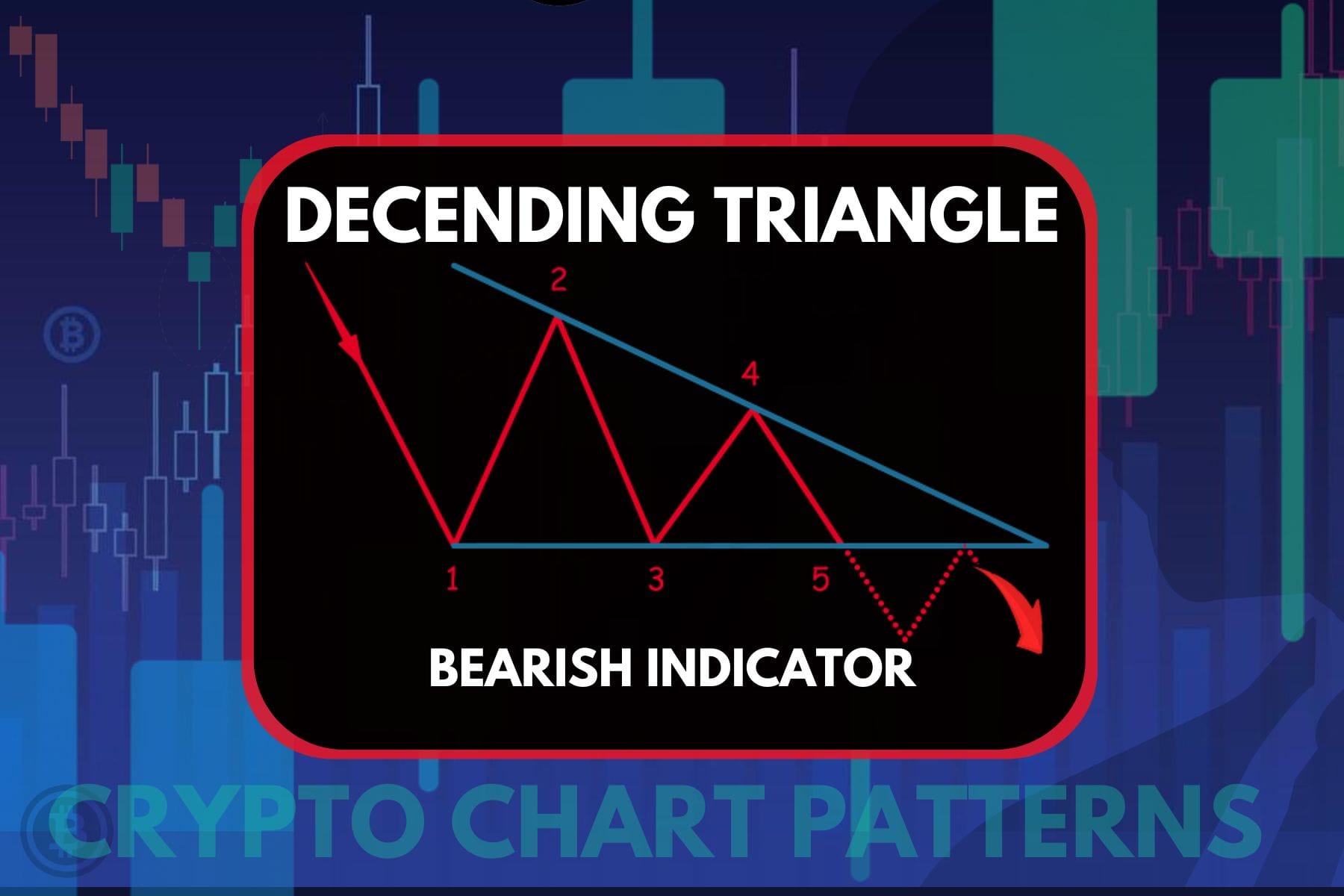 DECENDING TRIANGLE

2

4

1

3

5

BEARISH INDICATOR

CRYPTO CHART PATTERNS